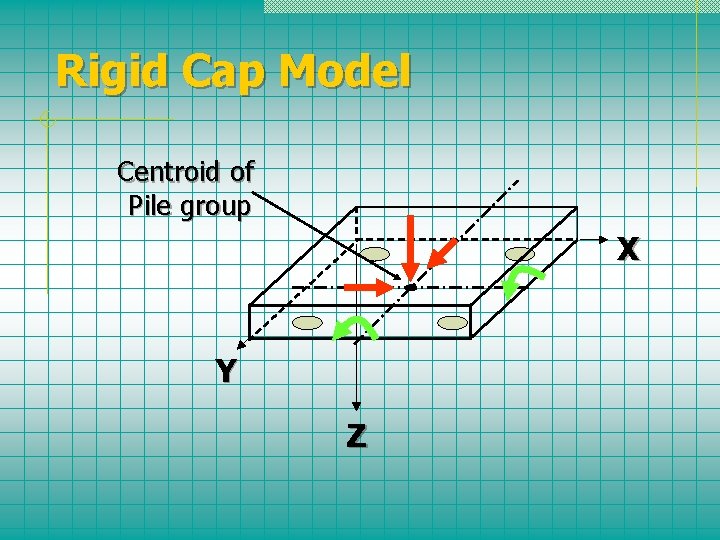 Rigid Cap Model

Centroid of Pile group

X

Y

Z